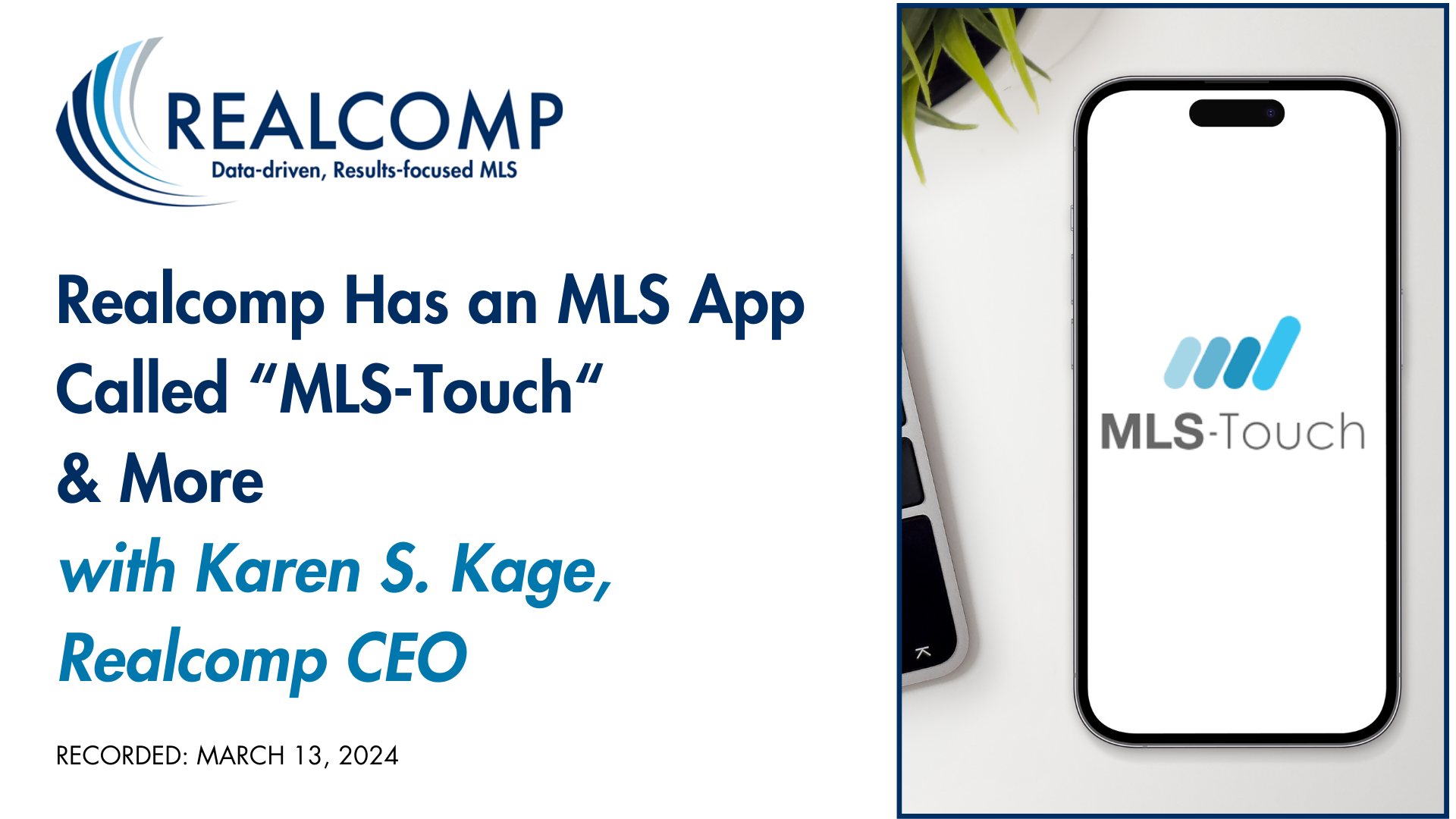 REALCOMP
Data-driven, Results-focused MLS

Realcomp Has an MLS App Called “MLS-Touch“ & More
with Karen S. Kage, Realcomp CEO

RECORDED: MARCH 13, 2024

MLS-Touch